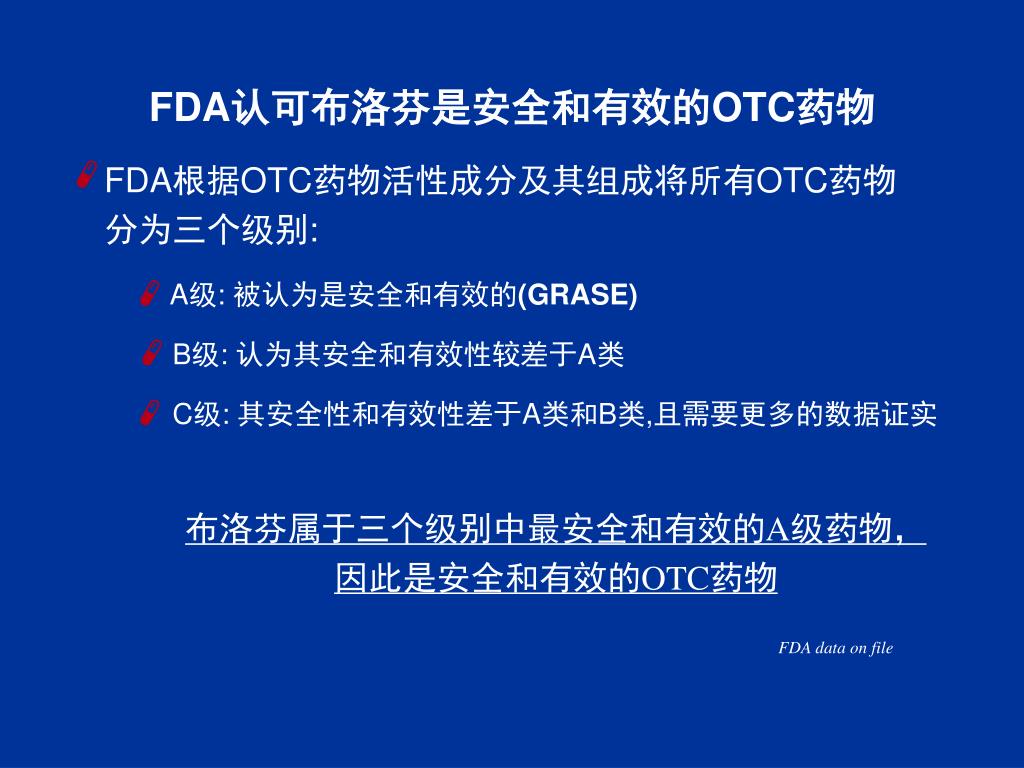 FDA认可布洛芬是安全和有效的OTC药物

FDA根据OTC药物活性成分及其组成将所有OTC药物分为三个级别:

A级: 被认为是安全和有效的(GRASE)

B级: 认为其安全和有效性较差于A类

C级: 其安全性和有效性差于A类和B类,且需要更多的数据证实

布洛芬属于三个级别中最安全和有效的A级药物，因此是安全和有效的OTC药物

FDA data on file